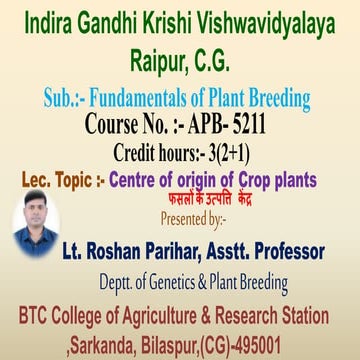 Indira Gandhi Krishi Vishwavidyalaya
Raipur, C.G.

Sub.:- Fundamentals of Plant Breeding
Course No. :- APB- 5211
Credit hours:- 3(2+1)
Lec. Topic :- Centre of origin of Crop plants
फसलों के उत्पत्ति केंद्र
Presented by:-

Lt. Roshan Parihar, Asstt. Professor
Deptt. of Genetics & Plant Breeding

BTC College of Agriculture & Research Station ,Sarkanda, Bilaspur,(CG)-495001